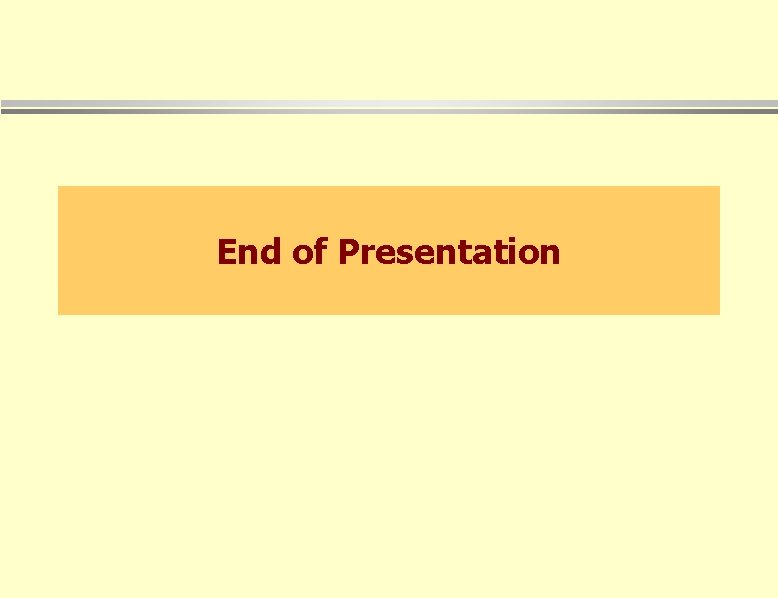 End of Presentation